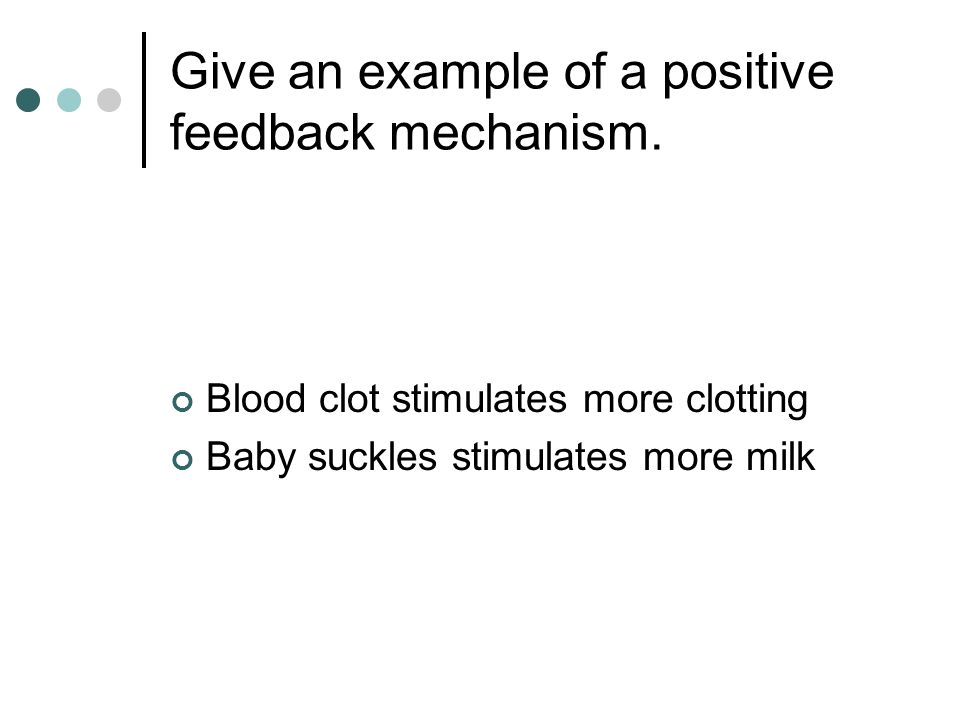 Give an example of a positive feedback mechanism.

Blood clot stimulates more clotting
Baby suckles stimulates more milk